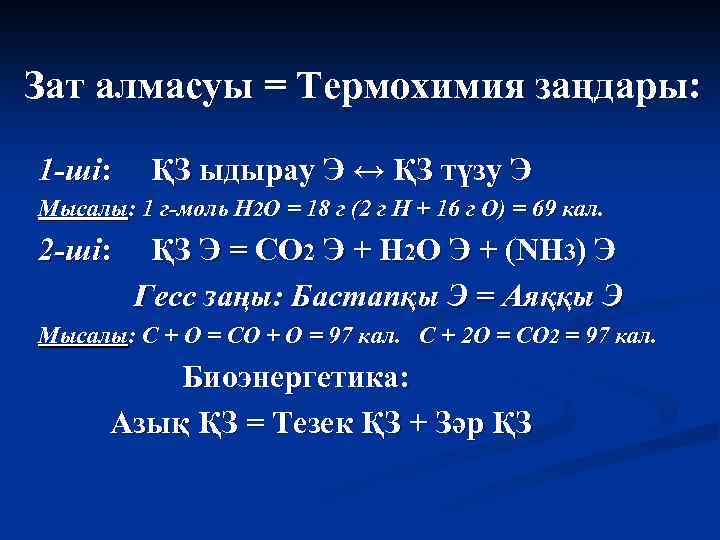 Зат алмасуы = Термохимия заңдары:

1-ші: ҚЗ ыдырау Э ↔ ҚЗ түзу Э

Мысалы: 1 г-моль $H_2O$ = 18 г (2 г Н + 16 г О) = 69 кал.

2-ші: ҚЗ Э = $CO_2$ Э + $H_2O$ Э + ($NH_3$) Э

Гесс заңы: Бастапқы Э = Аяққы Э

Мысалы: С + О = СО + О = 97 кал. С + 2О = $CO_2$ = 97 кал.

Биоэнергетика:

Азық ҚЗ = Тезек ҚЗ + Зәр ҚЗ